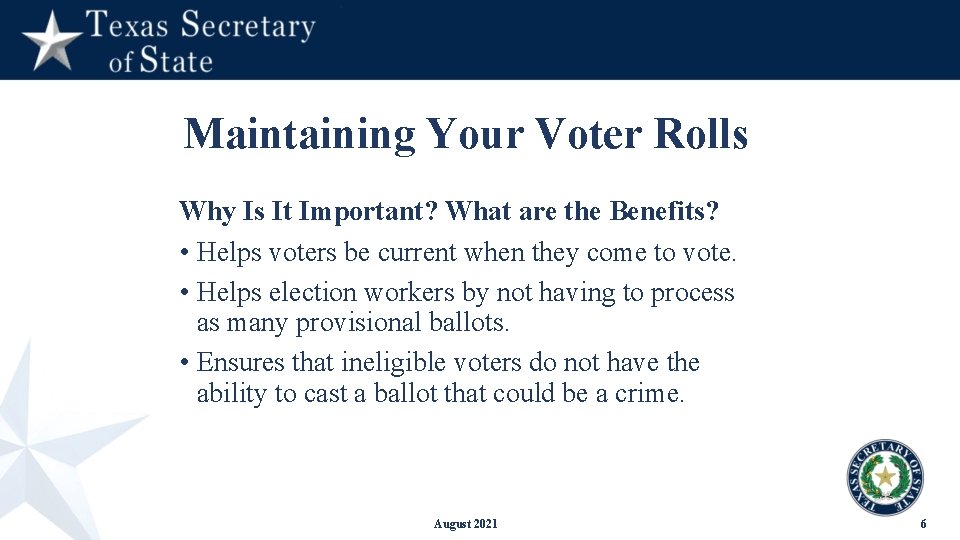 Texas Secretary of State

Maintaining Your Voter Rolls

Why Is It Important? What are the Benefits?

• Helps voters be current when they come to vote.

• Helps election workers by not having to process as many provisional ballots.

• Ensures that ineligible voters do not have the ability to cast a ballot that could be a crime.

TEXAS SECRETARY OF STATE

August 2021

6